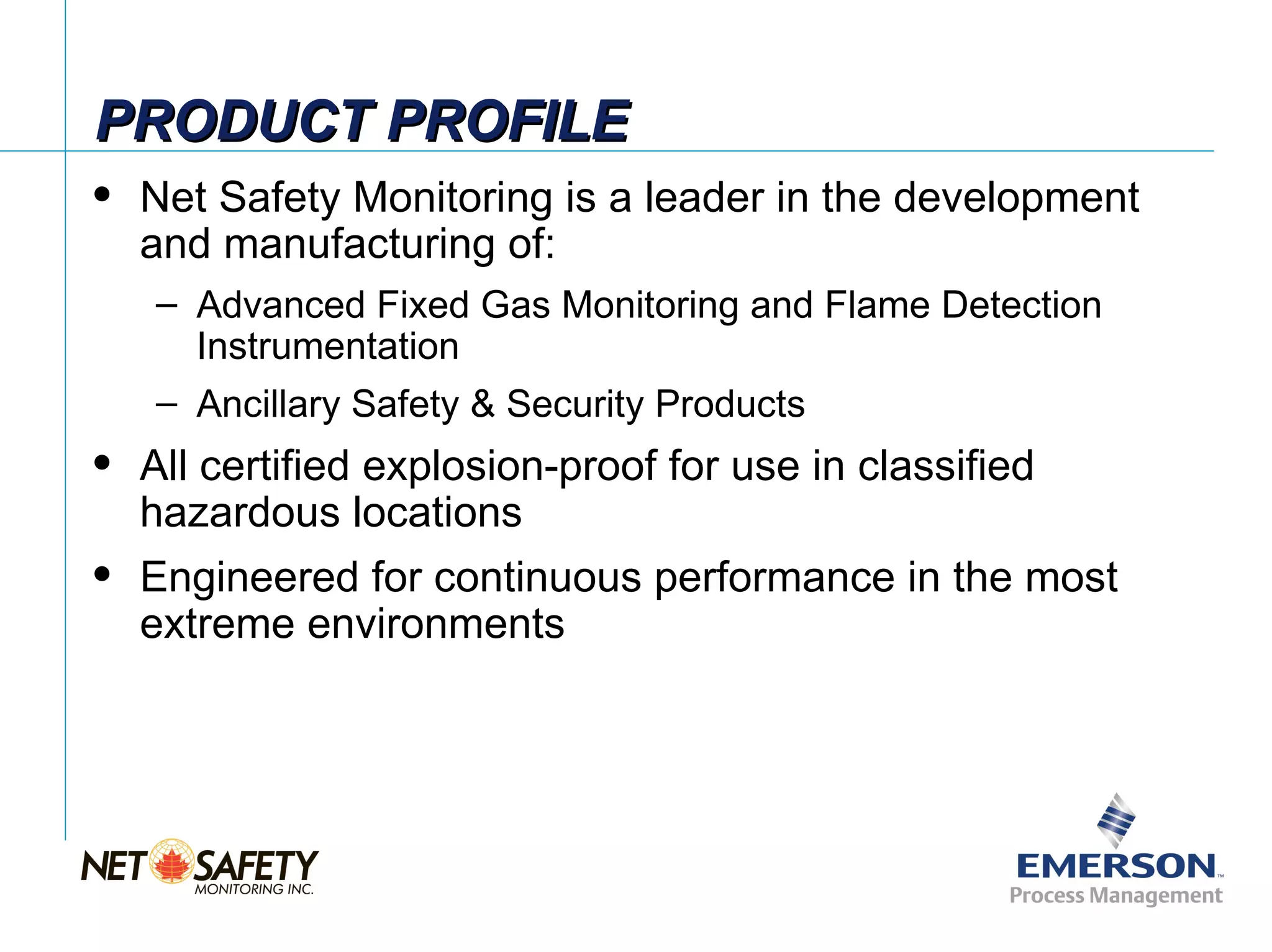 PRODUCT PROFILE

• Net Safety Monitoring is a leader in the development and manufacturing of:

– Advanced Fixed Gas Monitoring and Flame Detection Instrumentation

– Ancillary Safety & Security Products

• All certified explosion-proof for use in classified hazardous locations

• Engineered for continuous performance in the most extreme environments

NET SAFETY MONITORING INC.

EMERSON™ Process Management